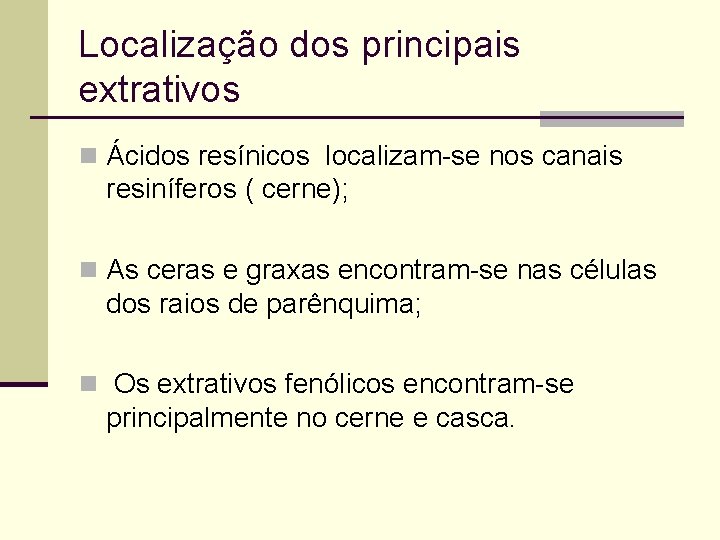 Localização dos principais extrativos

Ácidos resínicos localizam-se nos canais resiníferos ( cerne);

As ceras e graxas encontram-se nas células dos raios de parênquima;

Os extrativos fenólicos encontram-se principalmente no cerne e casca.